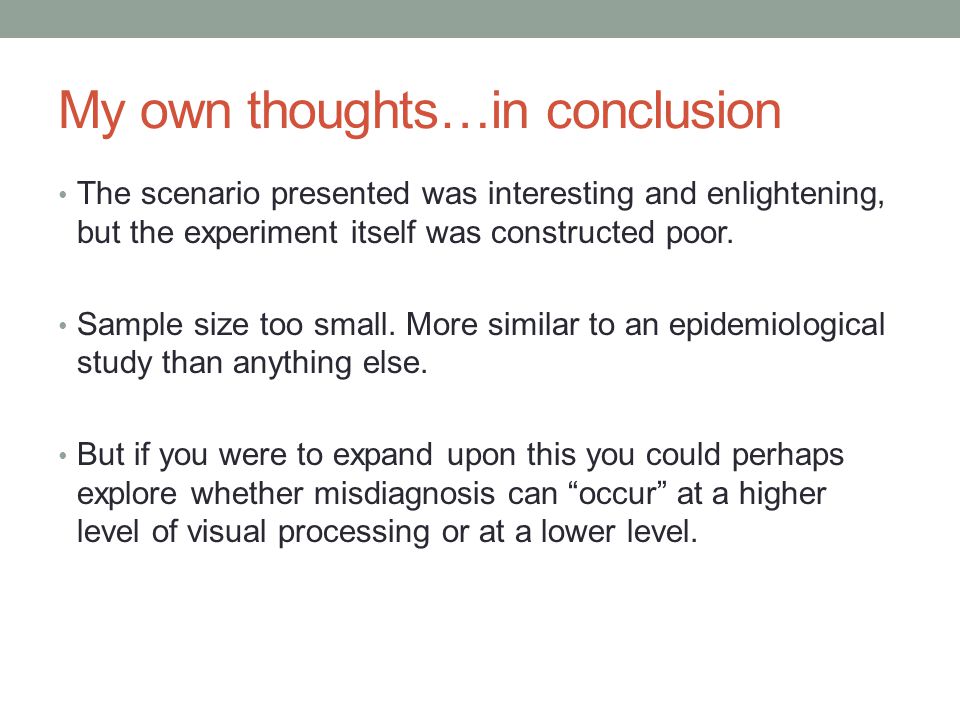 My own thoughts…in conclusion

• The scenario presented was interesting and enlightening, but the experiment itself was constructed poor.

• Sample size too small. More similar to an epidemiological study than anything else.

• But if you were to expand upon this you could perhaps explore whether misdiagnosis can “occur” at a higher level of visual processing or at a lower level.